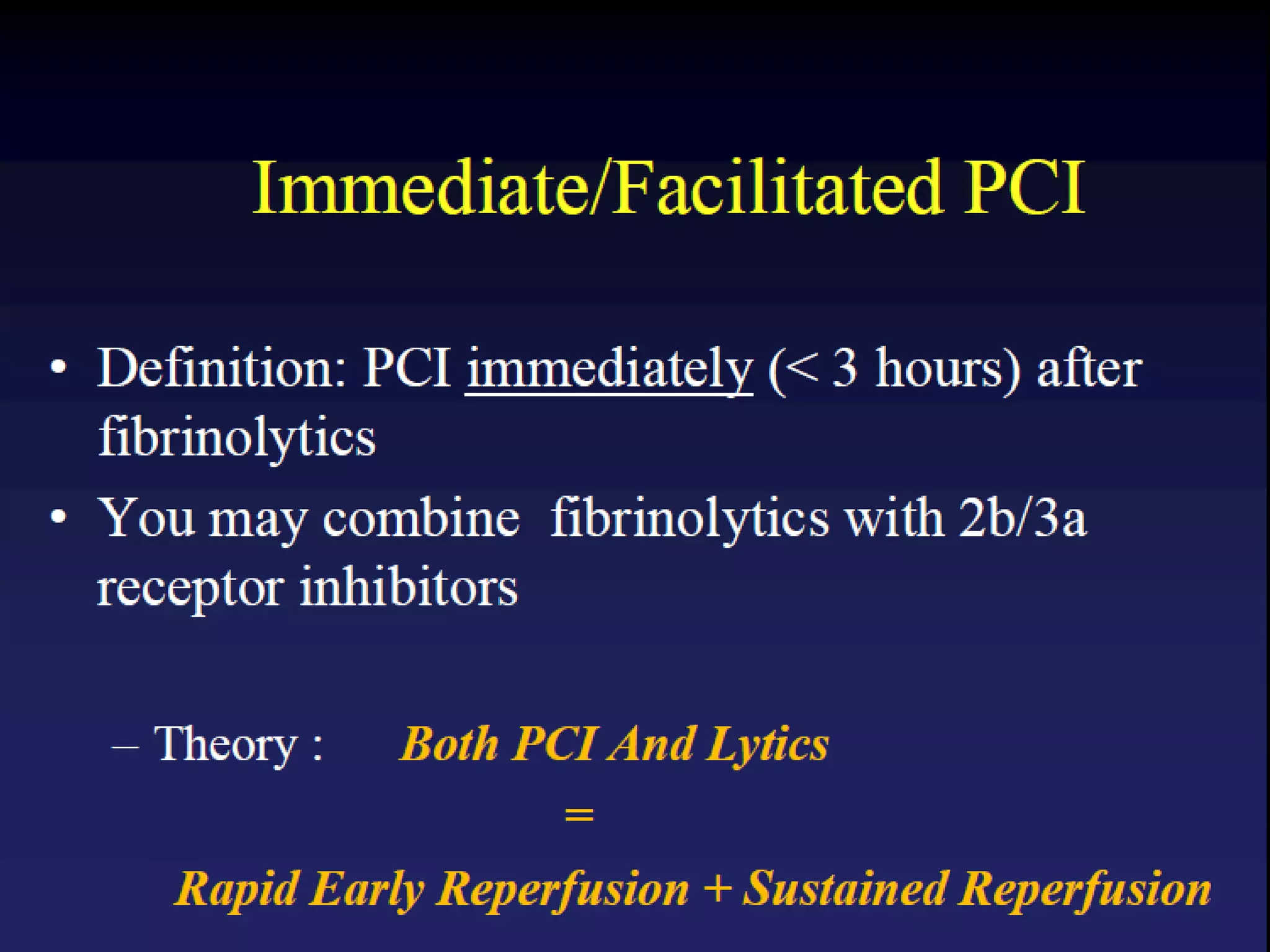 Immediate/Facilitated PCI

• Definition: PCI immediately (< 3 hours) after fibrinolytics

• You may combine fibrinolytics with 2b/3a receptor inhibitors

– Theory : Both PCI And Lytics

=

Rapid Early Reperfusion + Sustained Reperfusion